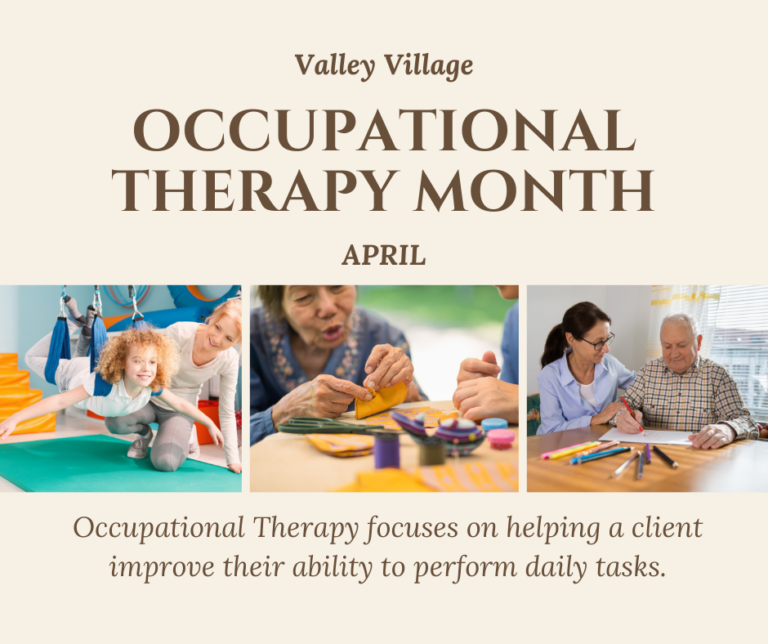 Valley Village

OCCUPATIONAL THERAPY MONTH

APRIL

Occupational Therapy focuses on helping a client improve their ability to perform daily tasks.